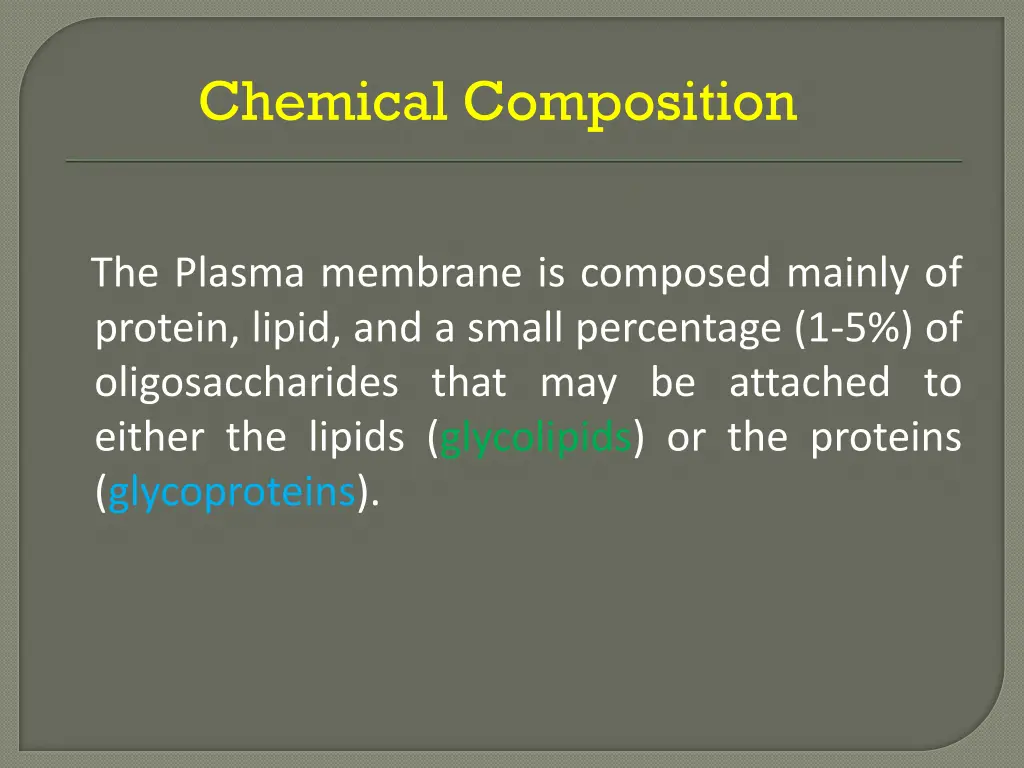 Chemical Composition

The Plasma membrane is composed mainly of protein, lipid, and a small percentage (1-5%) of oligosaccharides that may be attached to either the lipids (glycolipids) or the proteins (glycoproteins).